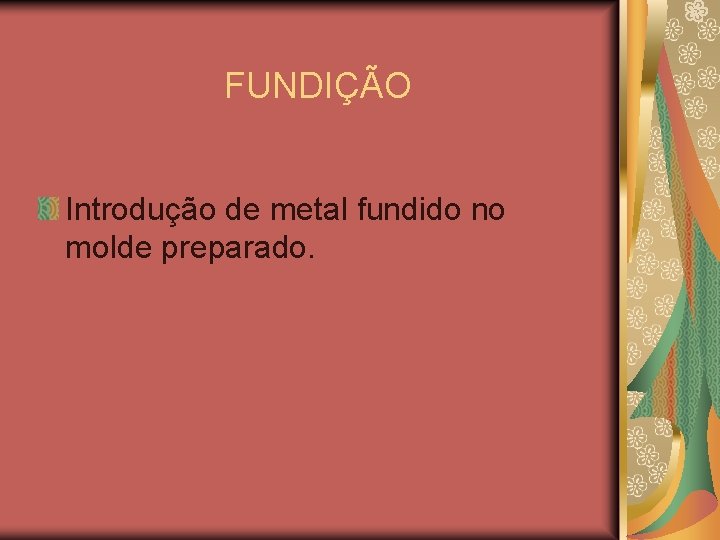 FUNDIÇÃO

Introdução de metal fundido no molde preparado.